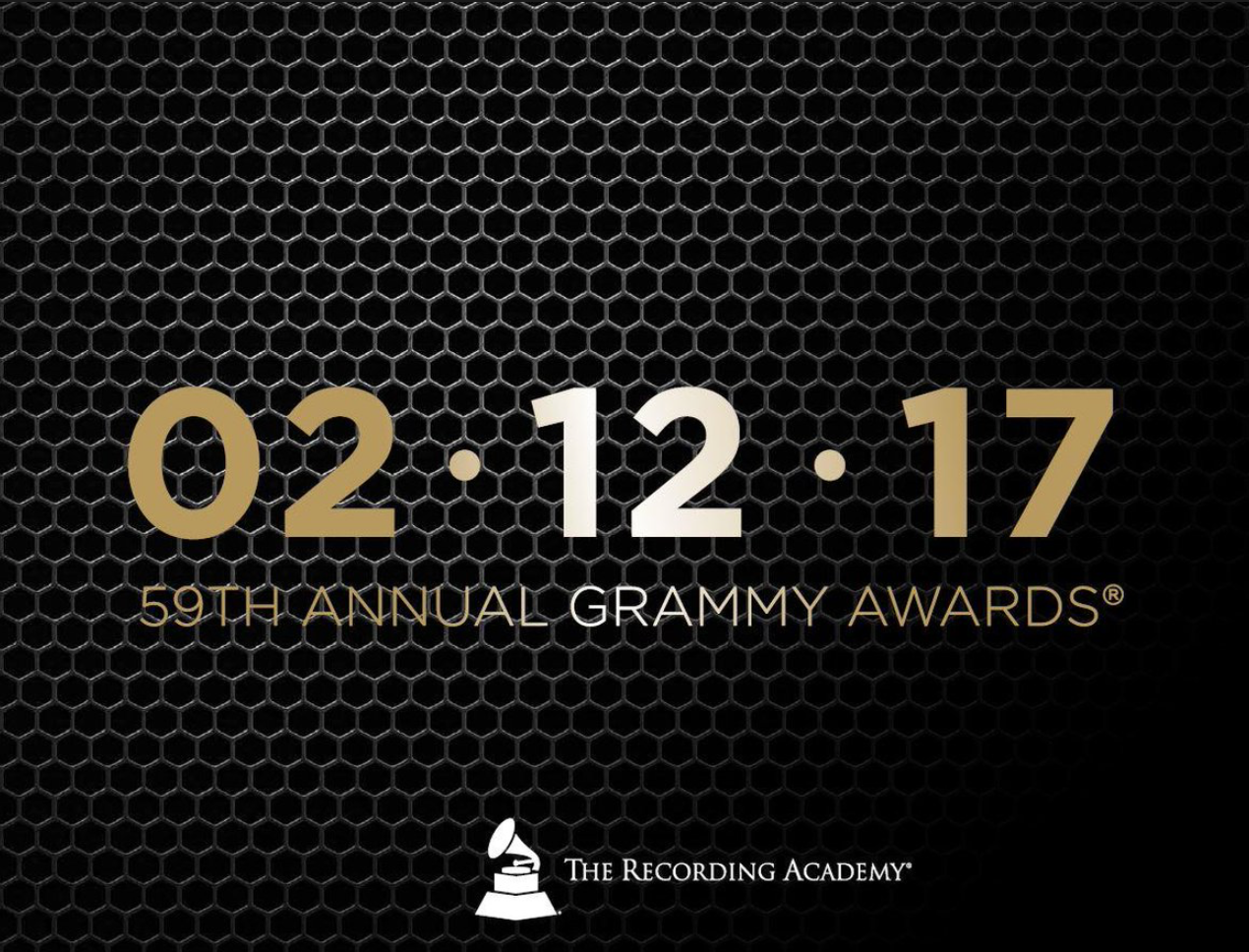 02 · 12 · 17

59TH ANNUAL GRAMMY AWARDS®

THE RECORDING ACADEMY®